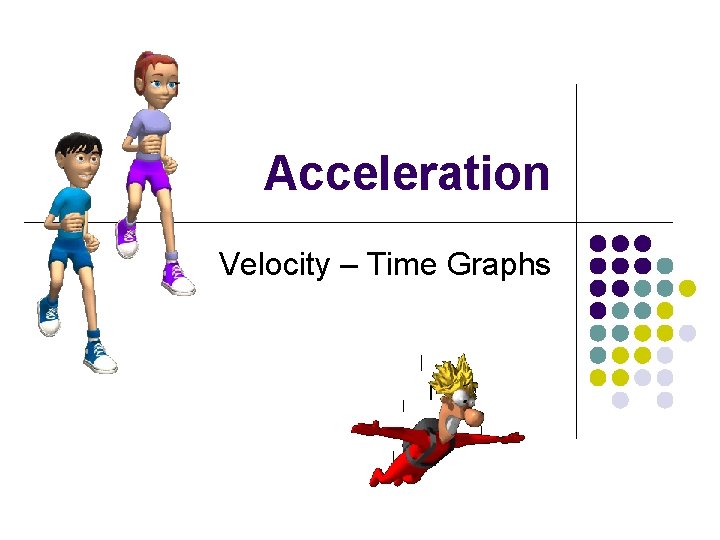 Acceleration

Velocity – Time Graphs